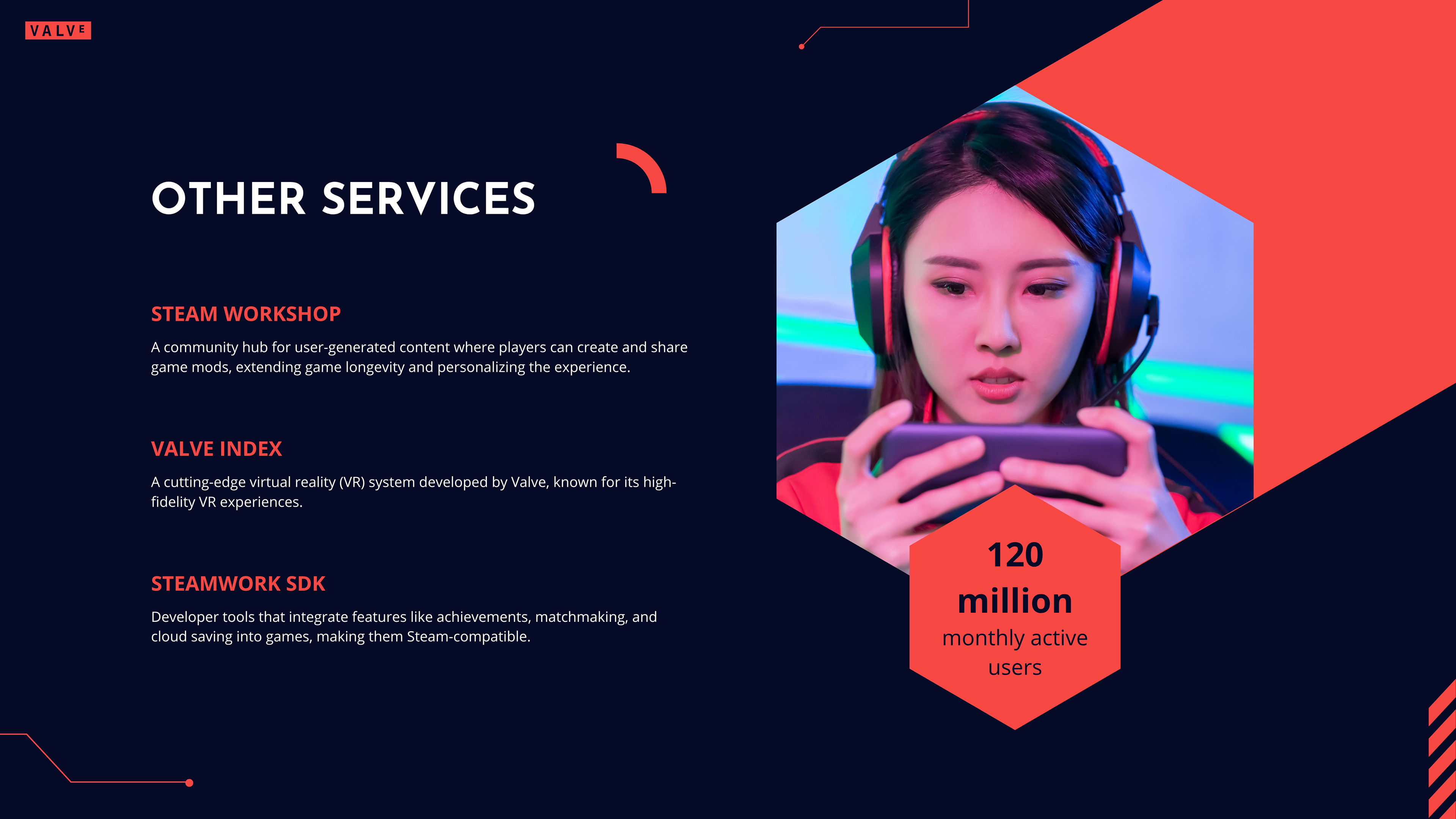 VALVE

OTHER SERVICES

STEAM WORKSHOP

A community hub for user-generated content where players can create and share game mods, extending game longevity and personalizing the experience.

VALVE INDEX

A cutting-edge virtual reality (VR) system developed by Valve, known for its high-fidelity VR experiences.

STEAMWORK SDK

Developer tools that integrate features like achievements, matchmaking, and cloud saving into games, making them Steam-compatible.

120 million monthly active users